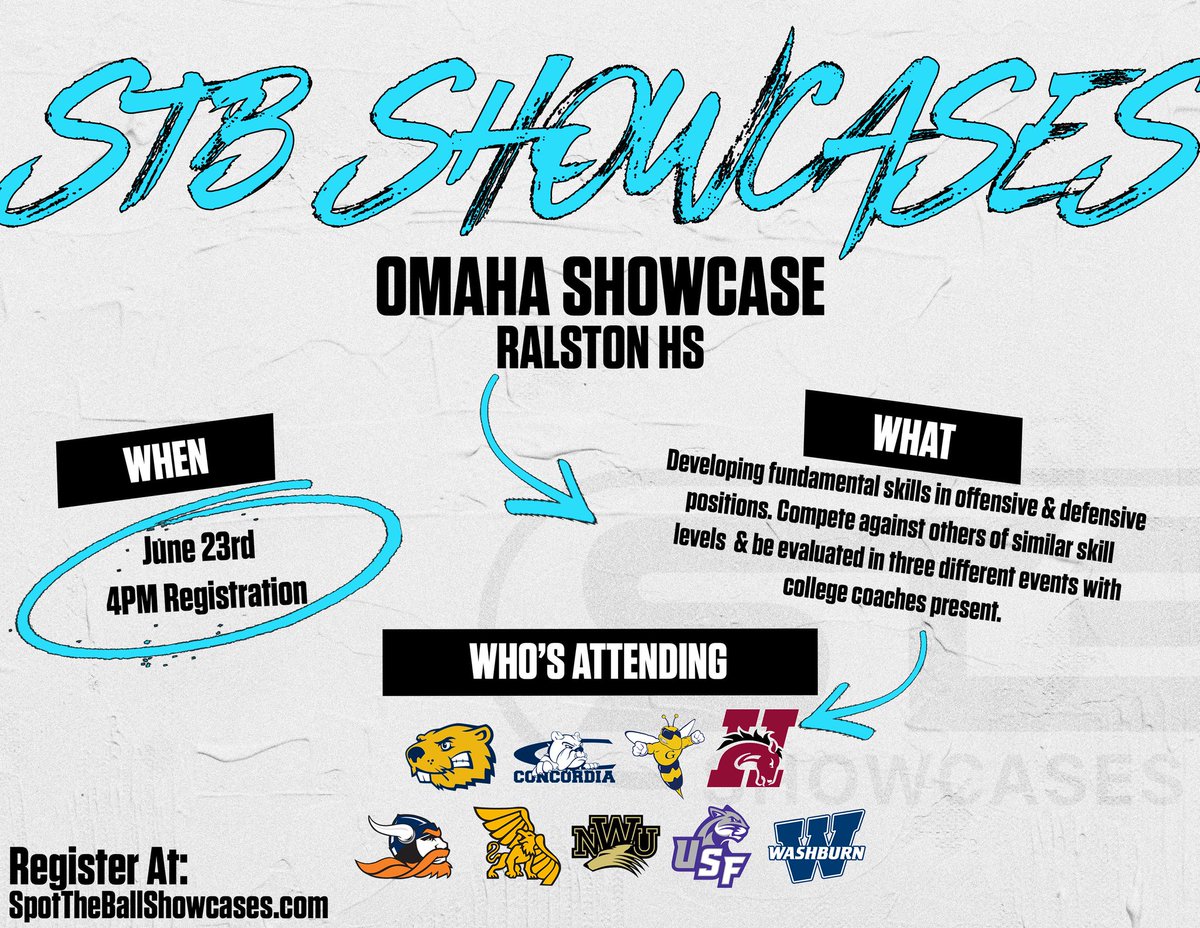 STB SHOWCASES

OMAHA SHOWCASE
RALSTON HS

WHEN

June 23rd
4PM Registration

WHAT

Developing fundamental skills in offensive & defensive positions. Compete against others of similar skill levels & be evaluated in three different events with college coaches present.

WHO'S ATTENDING

CONCORDIA

H

NWU

USF

W
WASHBURN

SHOWCASES

Register At:
SpotTheBallShowcases.com